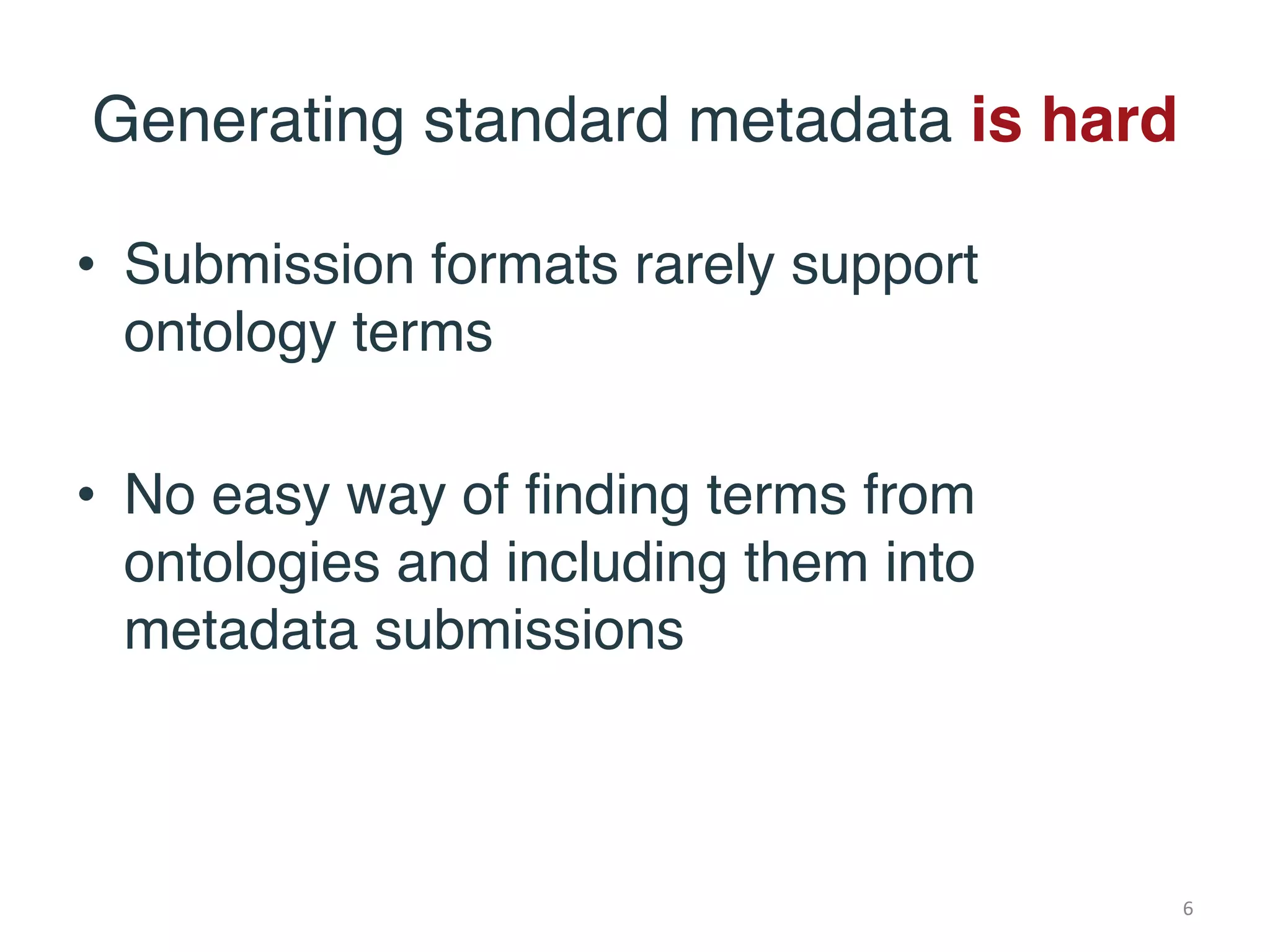 Generating standard metadata is hard

• Submission formats rarely support ontology terms

• No easy way of finding terms from ontologies and including them into metadata submissions

6